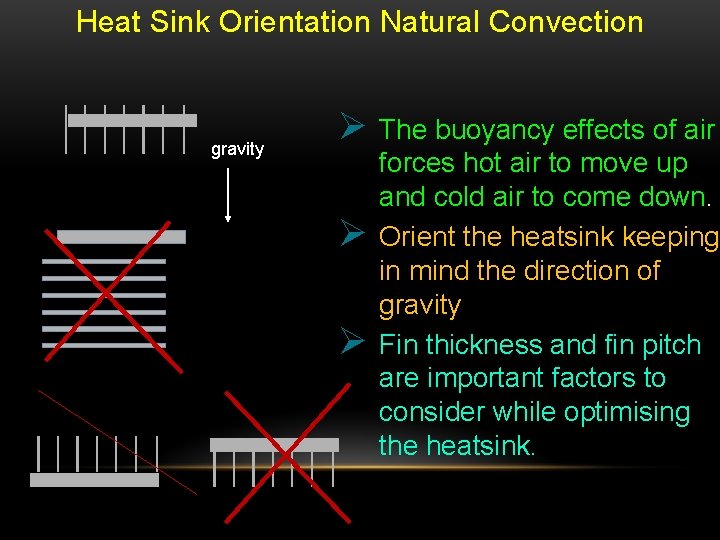 Heat Sink Orientation Natural Convection

gravity

➢ The buoyancy effects of air forces hot air to move up and cold air to come down.

➢ Orient the heatsink keeping in mind the direction of gravity

➢ Fin thickness and fin pitch are important factors to consider while optimising the heatsink.